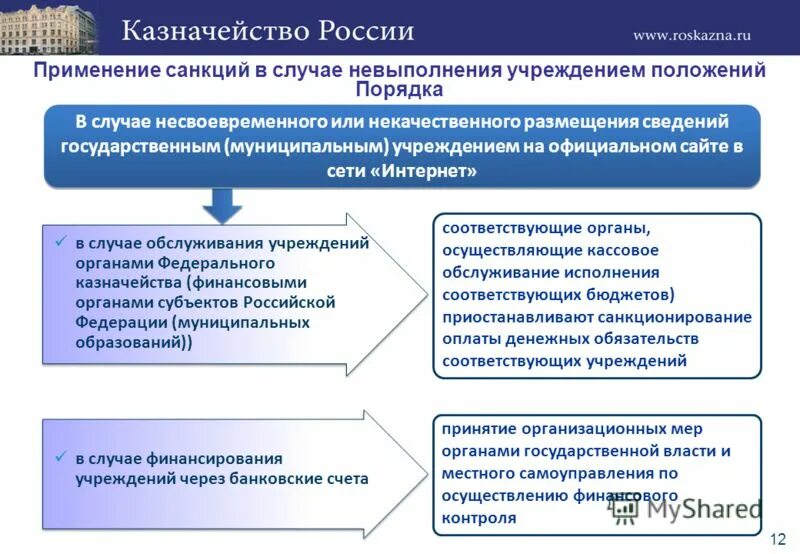 Казначейство России

www.roskazna.ru

Применение санкций в случае невыполнения учреждением положений Порядка

В случае несвоевременного или некачественного размещения сведений государственным (муниципальным) учреждением на официальном сайте в сети «Интернет»

✓ в случае обслуживания учреждений органами Федерального казначейства (финансовыми органами субъектов Российской Федерации (муниципальных образований))

соответствующие органы, осуществляющие кассовое обслуживание исполнения соответствующих бюджетов) приостанавливают санкционирование оплаты денежных обязательств соответствующих учреждений

✓ в случае финансирования учреждений через банковские счета

принятие организационных мер органами государственной власти и местного самоуправления по осуществлению финансового контроля

MyShared

12